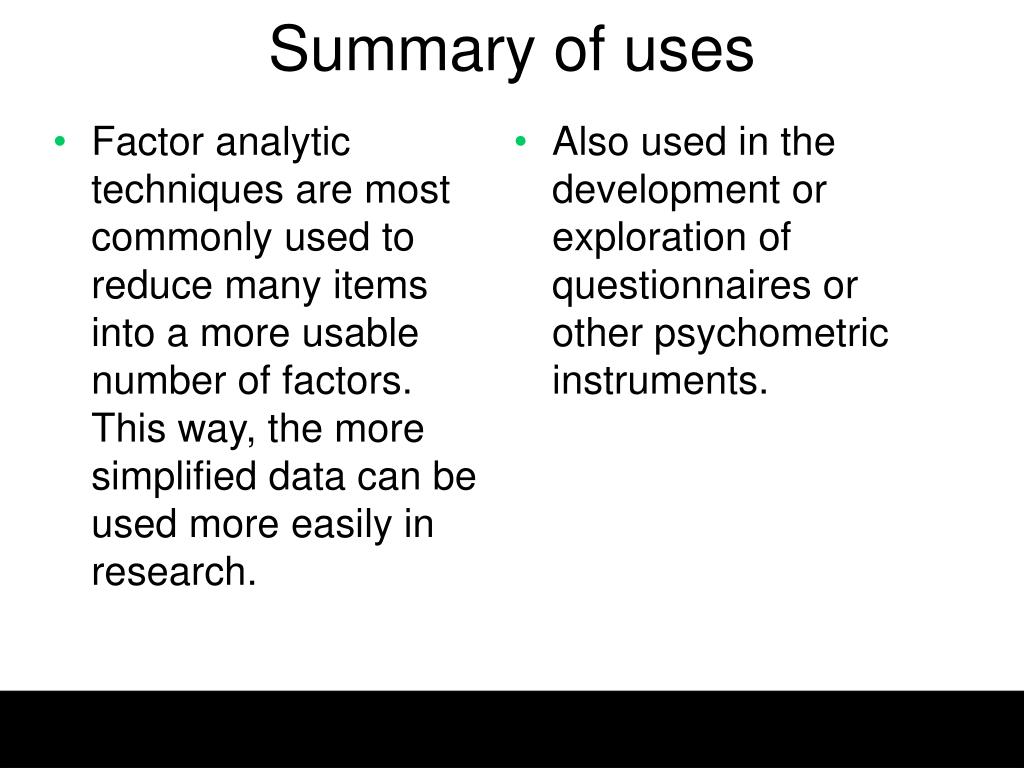 Summary of uses

• Factor analytic techniques are most commonly used to reduce many items into a more usable number of factors. This way, the more simplified data can be used more easily in research.

• Also used in the development or exploration of questionnaires or other psychometric instruments.